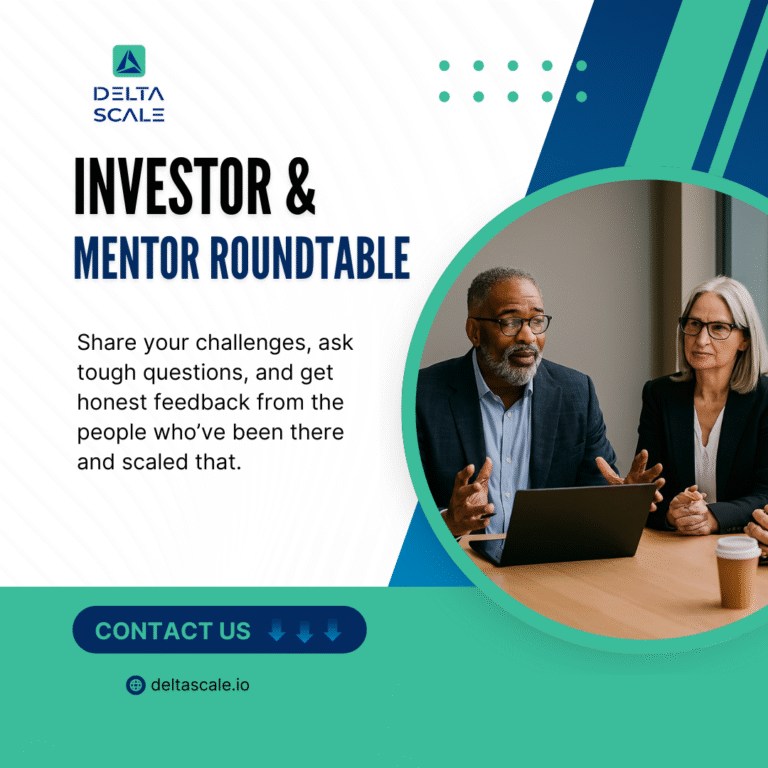 DELTA SCALE

INVESTOR &
MENTOR ROUNDTABLE

Share your challenges, ask tough questions, and get honest feedback from the people who've been there and scaled that.

CONTACT US

deltascale.io